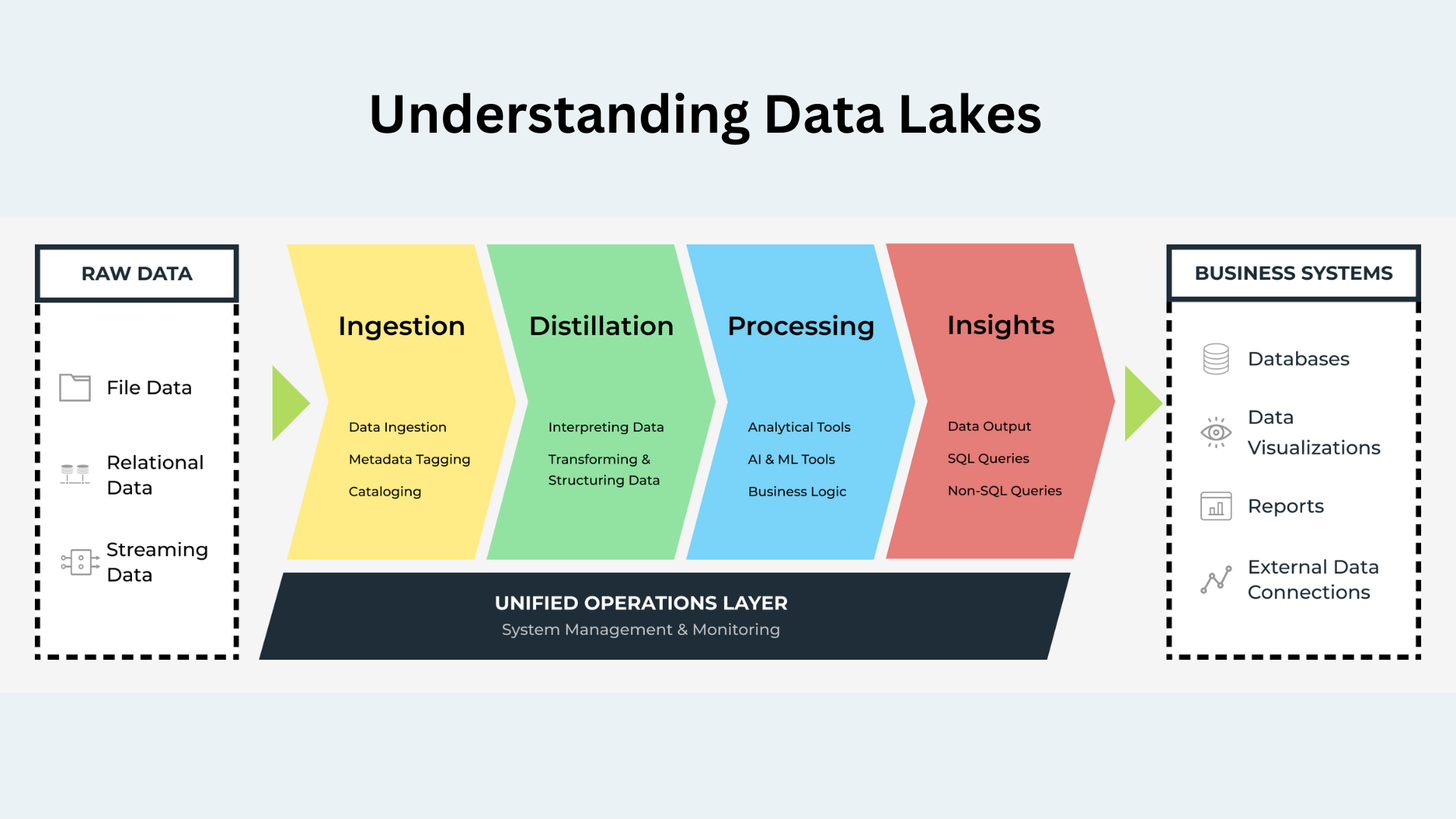 Understanding Data Lakes

RAW DATA

File Data

Relational Data

Streaming Data

Ingestion

Data Ingestion

Metadata Tagging

Cataloging

Distillation

Interpreting Data

Transforming & Structuring Data

Processing

Analytical Tools

AI & ML Tools

Business Logic

Insights

Data Output

SQL Queries

Non-SQL Queries

UNIFIED OPERATIONS LAYER

System Management & Monitoring

BUSINESS SYSTEMS

Databases

Data Visualizations

Reports

External Data Connections